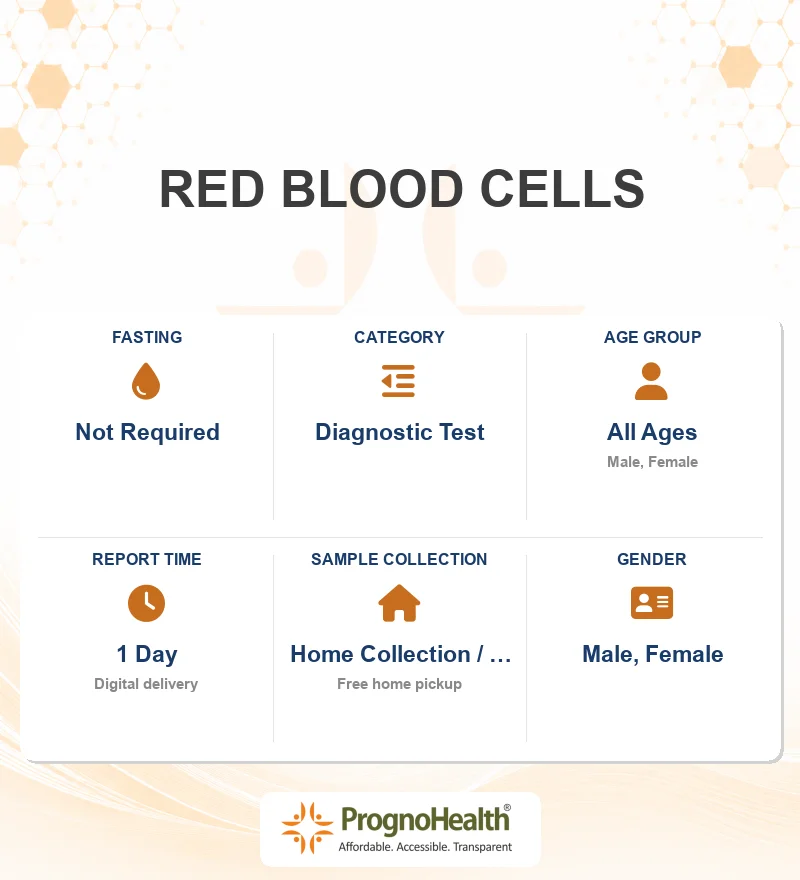 RED BLOOD CELLS

FASTING
Not Required

CATEGORY
Diagnostic Test

AGE GROUP
All Ages
Male, Female

REPORT TIME
1 Day
Digital delivery

SAMPLE COLLECTION
Home Collection / …
Free home pickup

GENDER
Male, Female

PrognoHealth®
Affordable. Accessible. Transparent